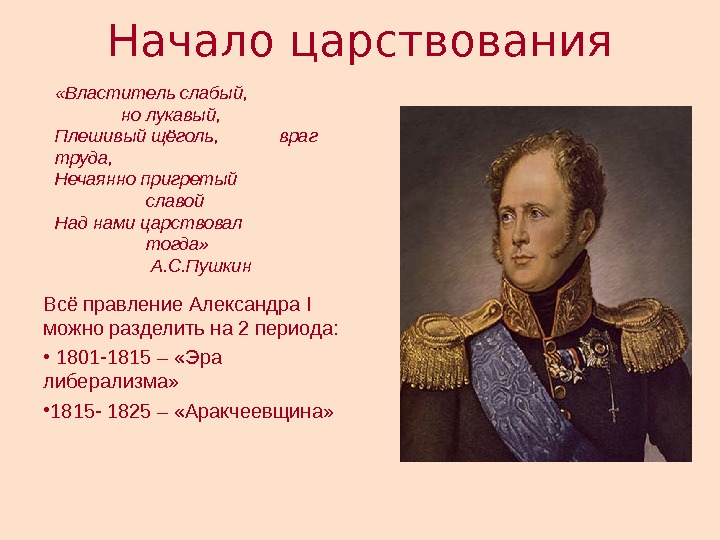 Начало царствования

«Властитель слабый, но лукавый,
Плешивый щёголь, враг труда,
Нечаянно пригретый славой
Над нами царствовал тогда»
А.С.Пушкин

Всё правление Александра I можно разделить на 2 периода:

• 1801-1815 – «Эра либерализма»

•1815- 1825 – «Аракчеевщина»